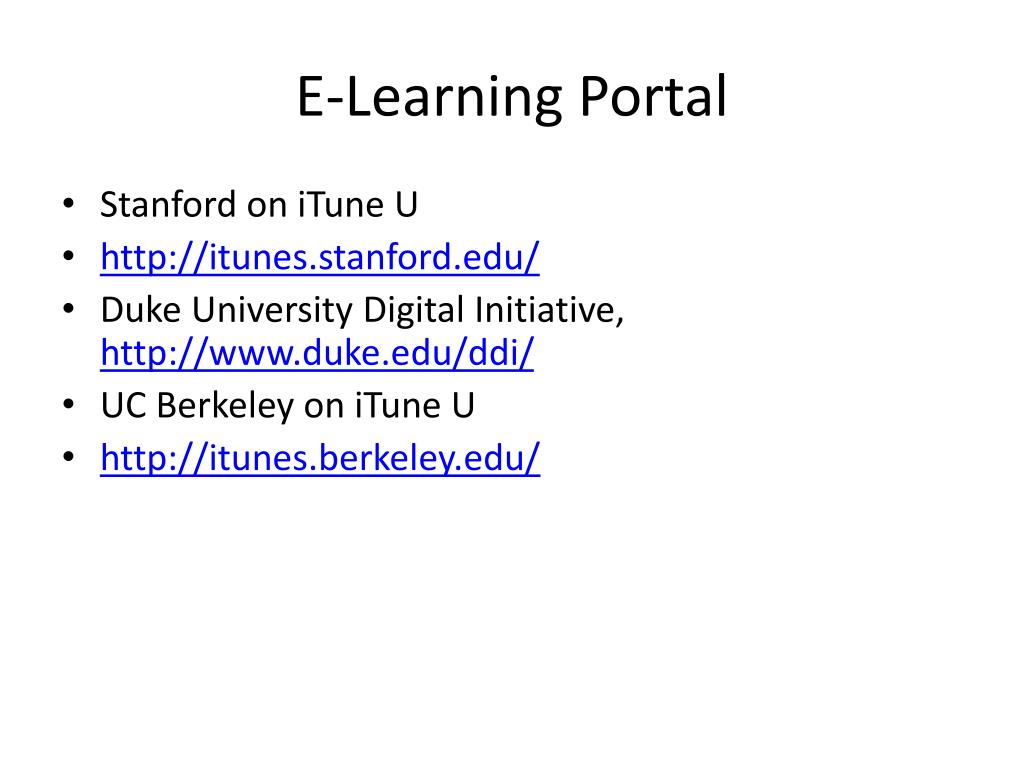 E-Learning Portal

• Stanford on iTune U
• http://itunes.stanford.edu/
• Duke University Digital Initiative, http://www.duke.edu/ddi/
• UC Berkeley on iTune U
• http://itunes.berkeley.edu/